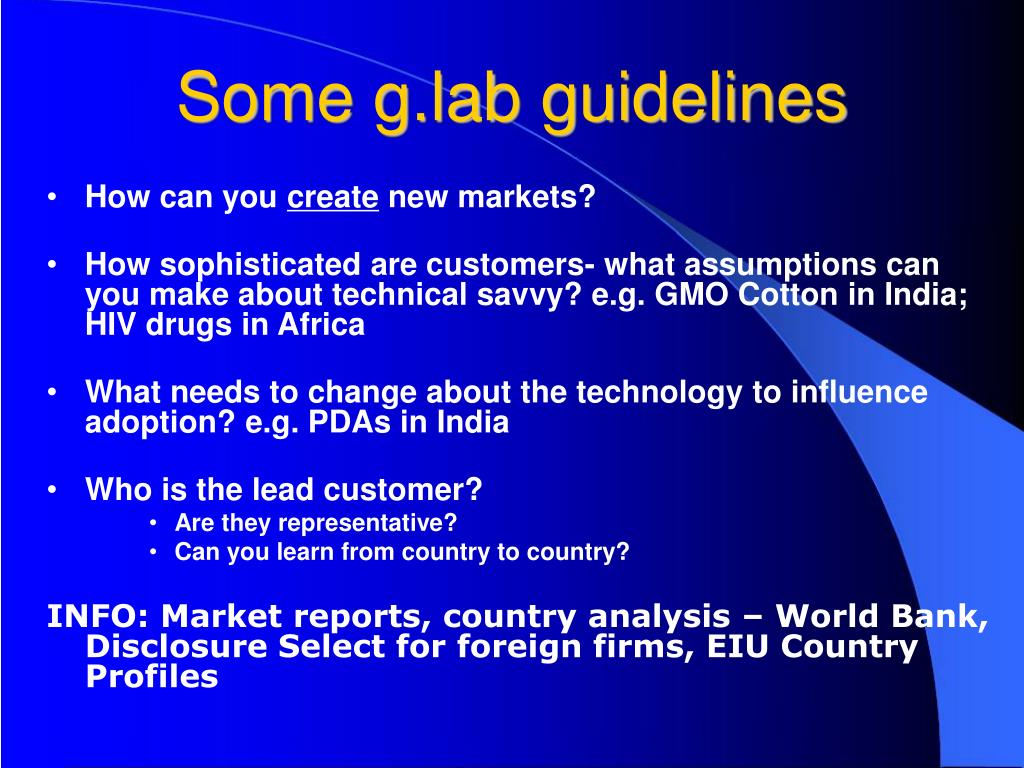 Some g.lab guidelines

• How can you create new markets?

• How sophisticated are customers- what assumptions can you make about technical savvy? e.g. GMO Cotton in India; HIV drugs in Africa

• What needs to change about the technology to influence adoption? e.g. PDAs in India

• Who is the lead customer?
  • Are they representative?
  • Can you learn from country to country?

INFO: Market reports, country analysis – World Bank, Disclosure Select for foreign firms, EIU Country Profiles